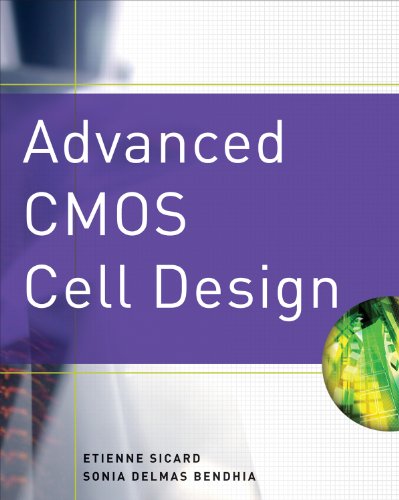 Advanced CMOS Cell Design

ETIENNE SICARD
SONIA DELMAS BENDHIA